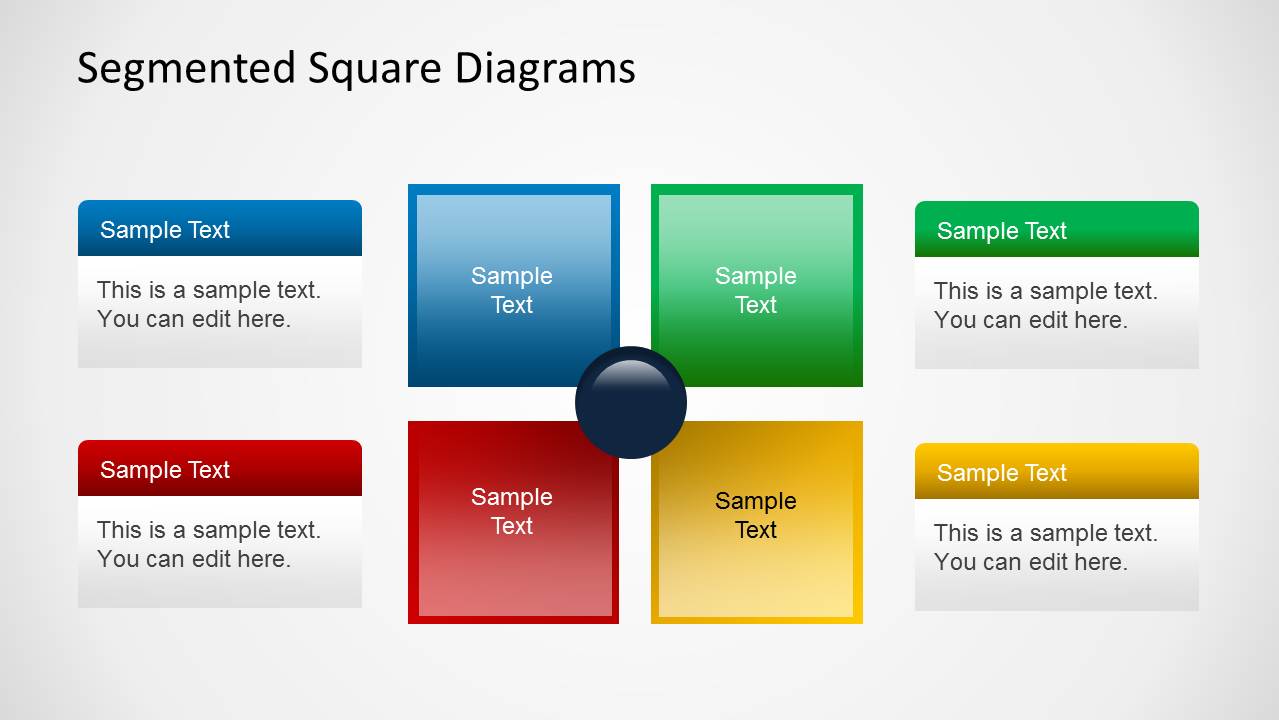 Segmented Square Diagrams

Sample Text

This is a sample text. You can edit here.

Sample Text

This is a sample text. You can edit here.

Sample Text

Sample Text

Sample Text

Sample Text

Sample Text

This is a sample text. You can edit here.

Sample Text

This is a sample text. You can edit here.